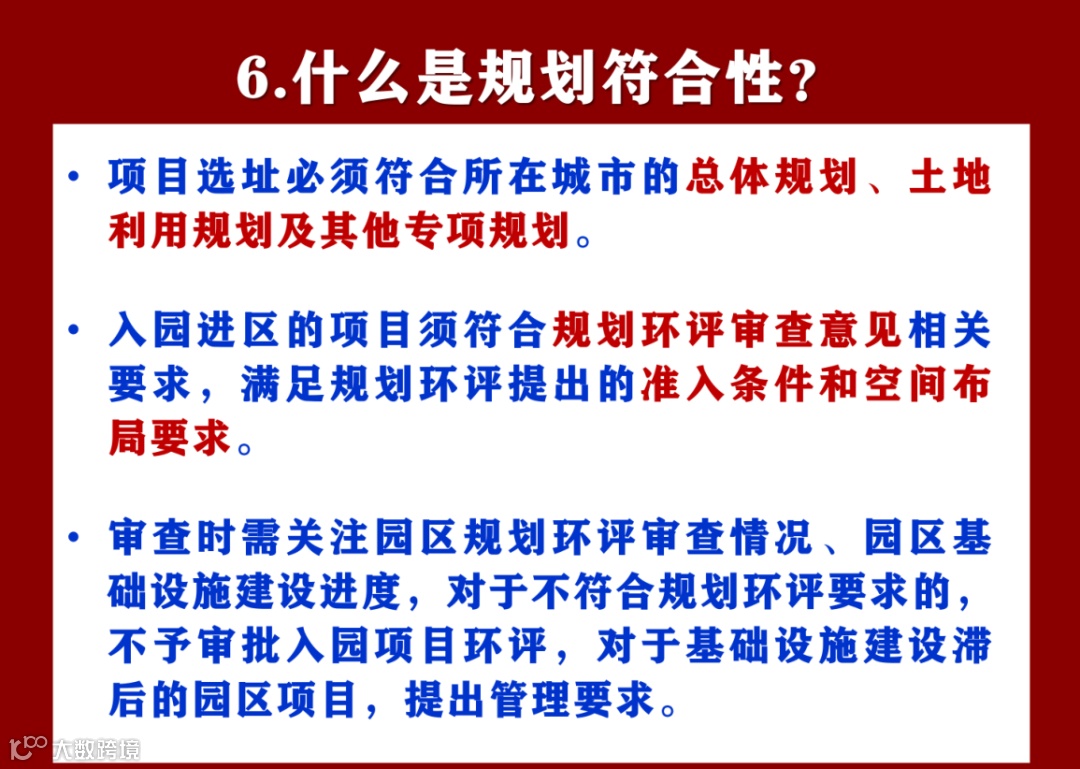 6.什么是规划符合性？

• 项目选址必须符合所在城市的总体规划、土地利用规划及其他专项规划。

• 入园进区的项目须符合规划环评审查意见相关要求，满足规划环评提出的准入条件和空间布局要求。

• 审查时需关注园区规划环评审查情况、园区基础设施建设进度，对于不符合规划环评要求的，不予审批入园项目环评，对于基础设施建设滞后的园区项目，提出管理要求。

大数跨境